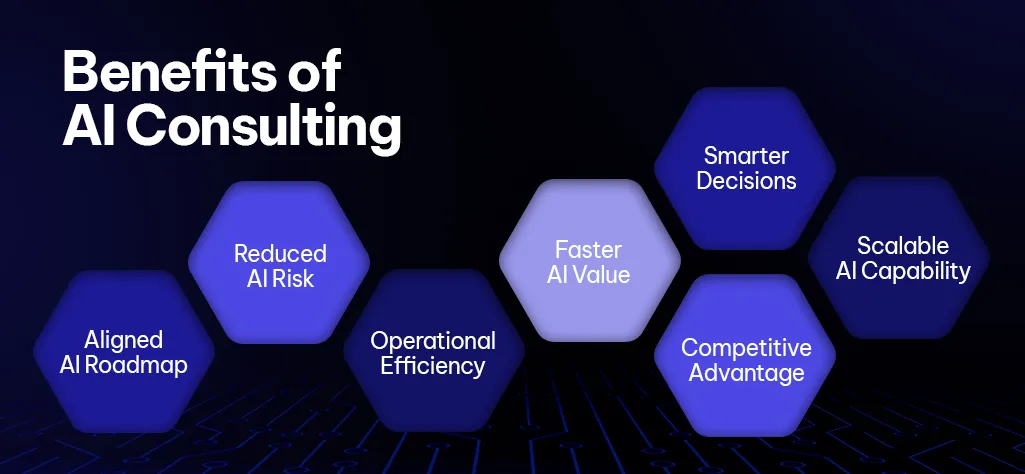 Benefits of AI Consulting

Aligned AI Roadmap

Reduced AI Risk

Operational Efficiency

Faster AI Value

Smarter Decisions

Competitive Advantage

Scalable AI Capability